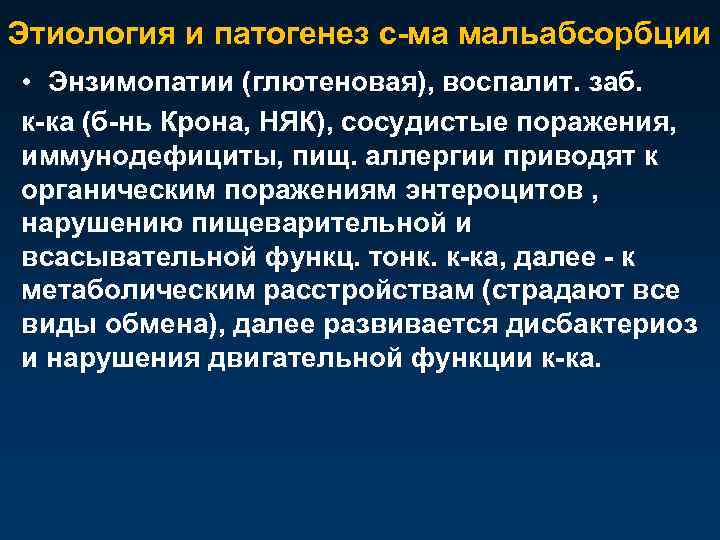 Этиология и патогенез с-ма мальабсорбции

• Энзимопатии (глютеновая), воспалит. заб. к-ка (б-нь Крона, НЯК), сосудистые поражения, иммунодефициты, пищ. аллергии приводят к органическим поражениям энтероцитов , нарушению пищеварительной и всасывательной функц. тонк. к-ка, далее - к метаболическим расстройствам (страдают все виды обмена), далее развивается дисбактериоз и нарушения двигательной функции к-ка.